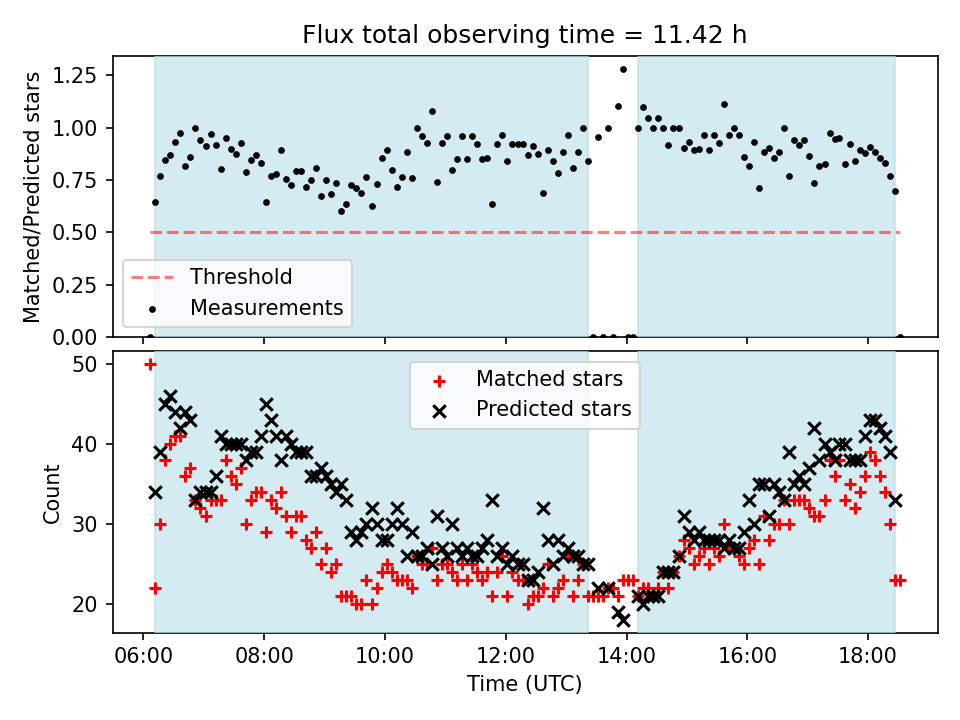 Flux total observing time = 11.42 h

Matched/Predicted stars

1.25
1.00
0.75
0.50
0.25
0.00

Threshold
Measurements

Count

50
40
30
20

Matched stars
Predicted stars

06:00
08:00
10:00
12:00
14:00
16:00
18:00

Time (UTC)